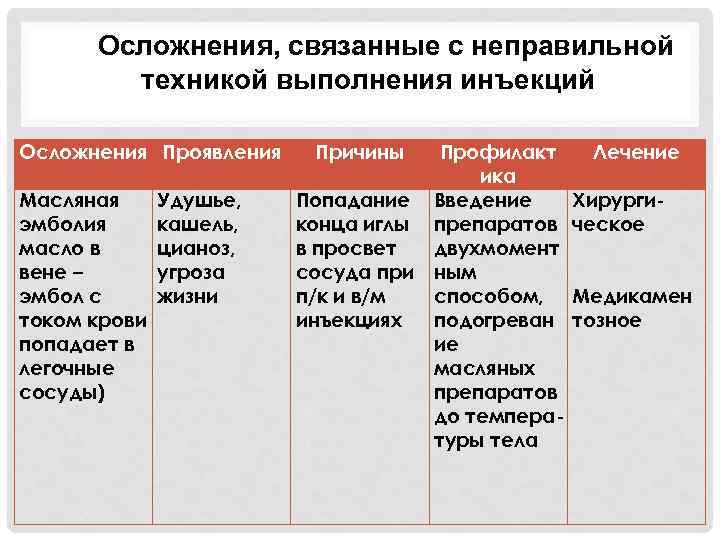 Осложнения, связанные с неправильной техникой выполнения инъекций

| Осложнения | Проявления | Причины | Профилактика | Лечение |
|---|---|---|---|---|
| Масляная эмболия масло в вене – эмбол с током крови попадает в легочные сосуды) | Удушье, кашель, цианоз, угроза жизни | Попадание конца иглы в просвет сосуда при п/к и в/м инъекциях | Введение препаратов двухмоментным способом, подогревание масляных препаратов до температуры тела | Хирургическое Медикаментозное |